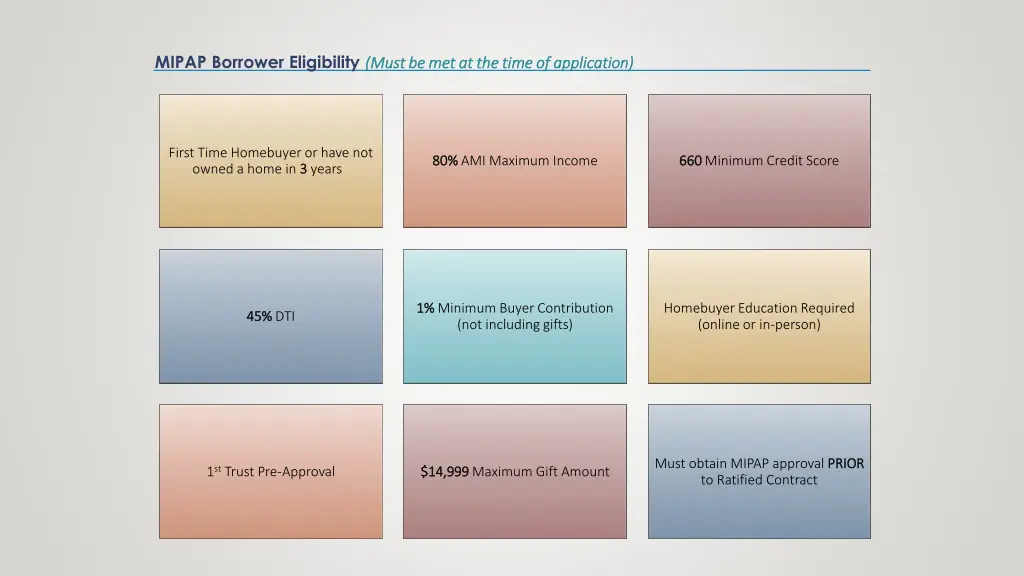 MIPAP Borrower Eligibility (Must be met at the time of application)

First Time Homebuyer or have not owned a home in 3 years

80% AMI Maximum Income

660 Minimum Credit Score

45% DTI

1% Minimum Buyer Contribution (not including gifts)

Homebuyer Education Required (online or in-person)

1$^{st}$ Trust Pre-Approval

$14,999 Maximum Gift Amount

Must obtain MIPAP approval PRIOR to Ratified Contract